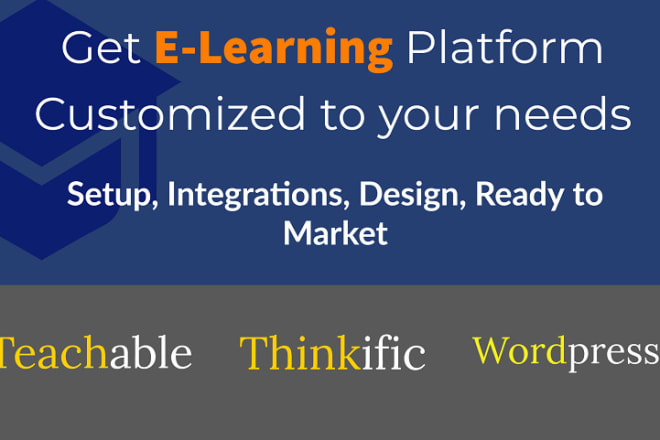 Get E-Learning Platform Customized to your needs

Setup, Integrations, Design, Ready to Market

Teachable Thinkific Wordpress